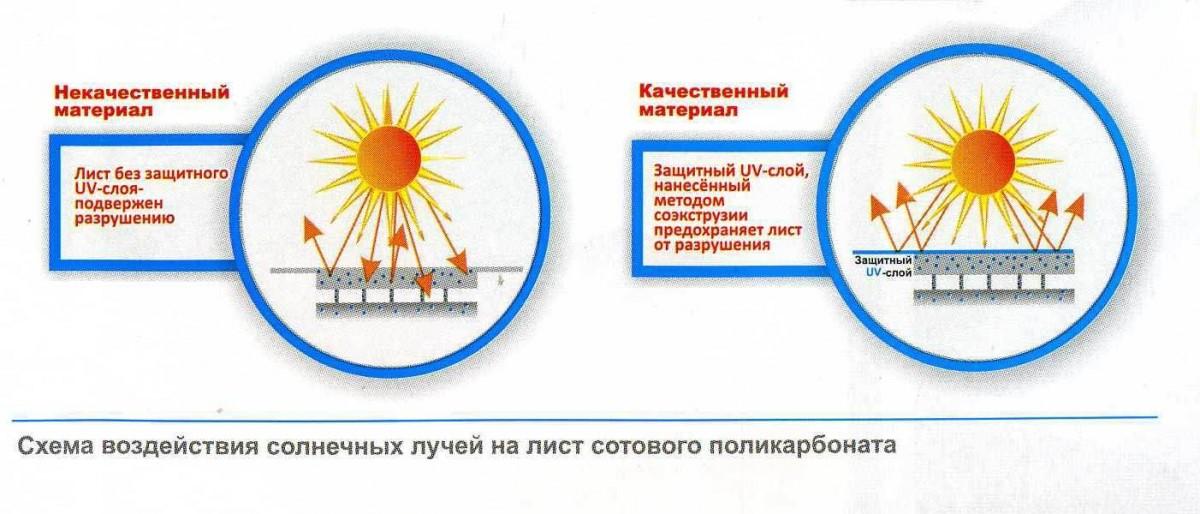 Некачественный материал

Лист без защитного UV-слоя- подвержен разрушению

Качественный материал

Защитный UV-слой, нанесённый методом соэкструзии предохраняет лист от разрушения

Защитный UV-слой

Схема воздействия солнечных лучей на лист сотового поликарбоната